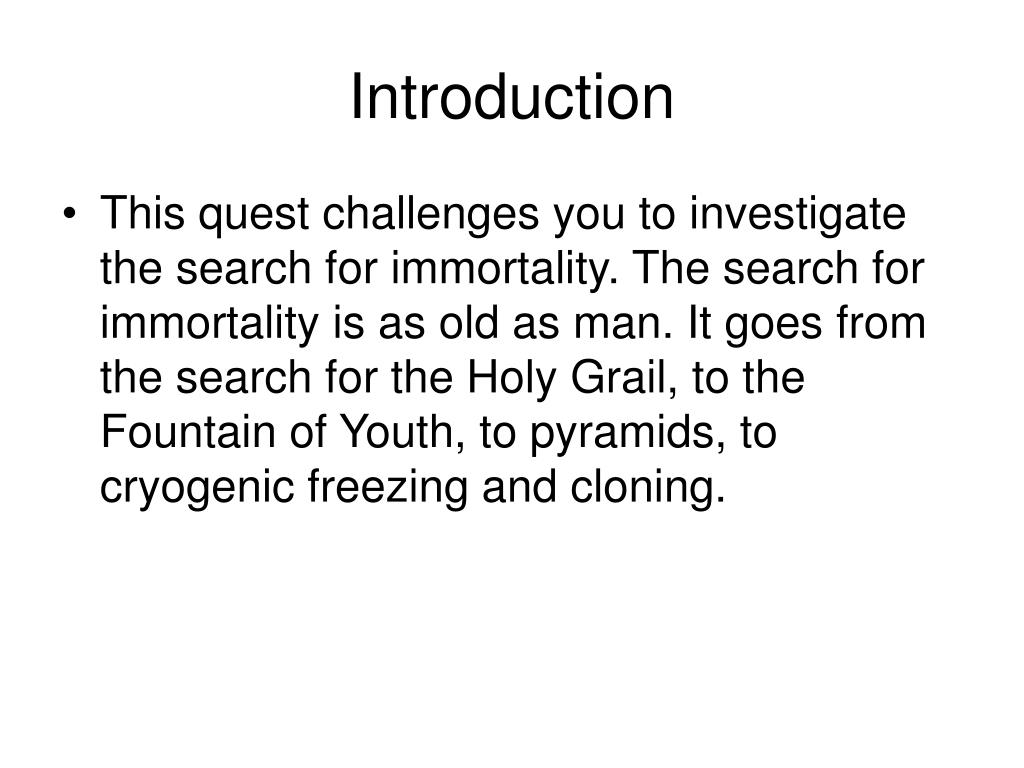 Introduction

• This quest challenges you to investigate the search for immortality. The search for immortality is as old as man. It goes from the search for the Holy Grail, to the Fountain of Youth, to pyramids, to cryogenic freezing and cloning.